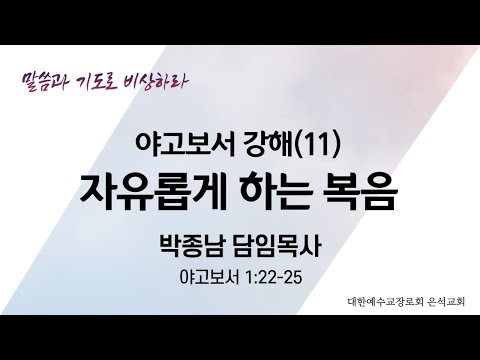 말씀과 기도로 비상하라

야고보서 강해(11)
자유롭게 하는 복음

박종남 담임목사
야고보서 1:22-25

대한예수교장로회 은석교회